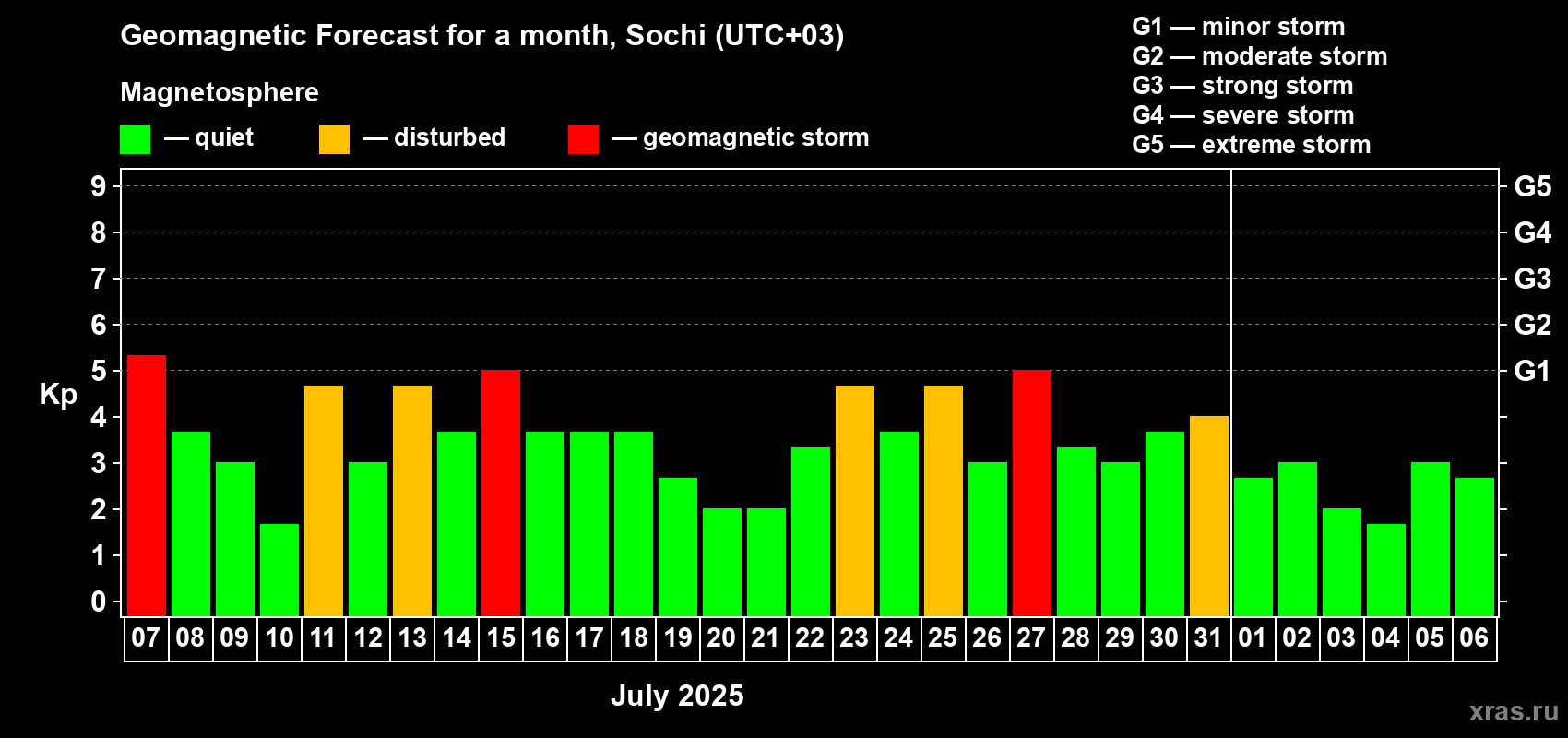 Geomagnetic Forecast for a month, Sochi (UTC+03)

Magnetosphere

— quiet — disturbed — geomagnetic storm

G1 — minor storm
G2 — moderate storm
G3 — strong storm
G4 — severe storm
G5 — extreme storm

Kp

9
8
7
6
5
4
3
2
1
0

G5
G4
G3
G2
G1

07 08 09 10 11 12 13 14 15 16 17 18 19 20 21 22 23 24 25 26 27 28 29 30 31 01 02 03 04 05 06

July 2025

xras.ru